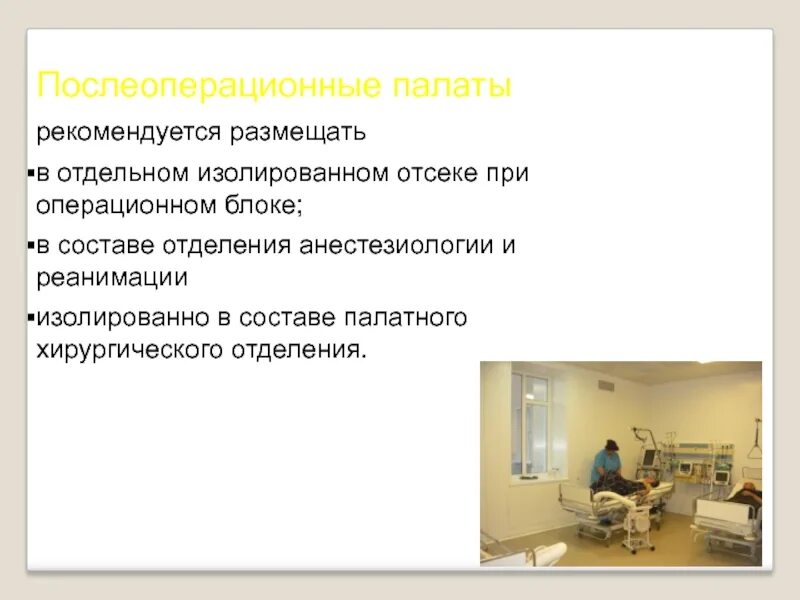 Послеоперационные палаты

рекомендуется размещать

▪в отдельном изолированном отсеке при операционном блоке;

▪в составе отделения анестезиологии и реанимации

▪изолированно в составе палатного хирургического отделения.